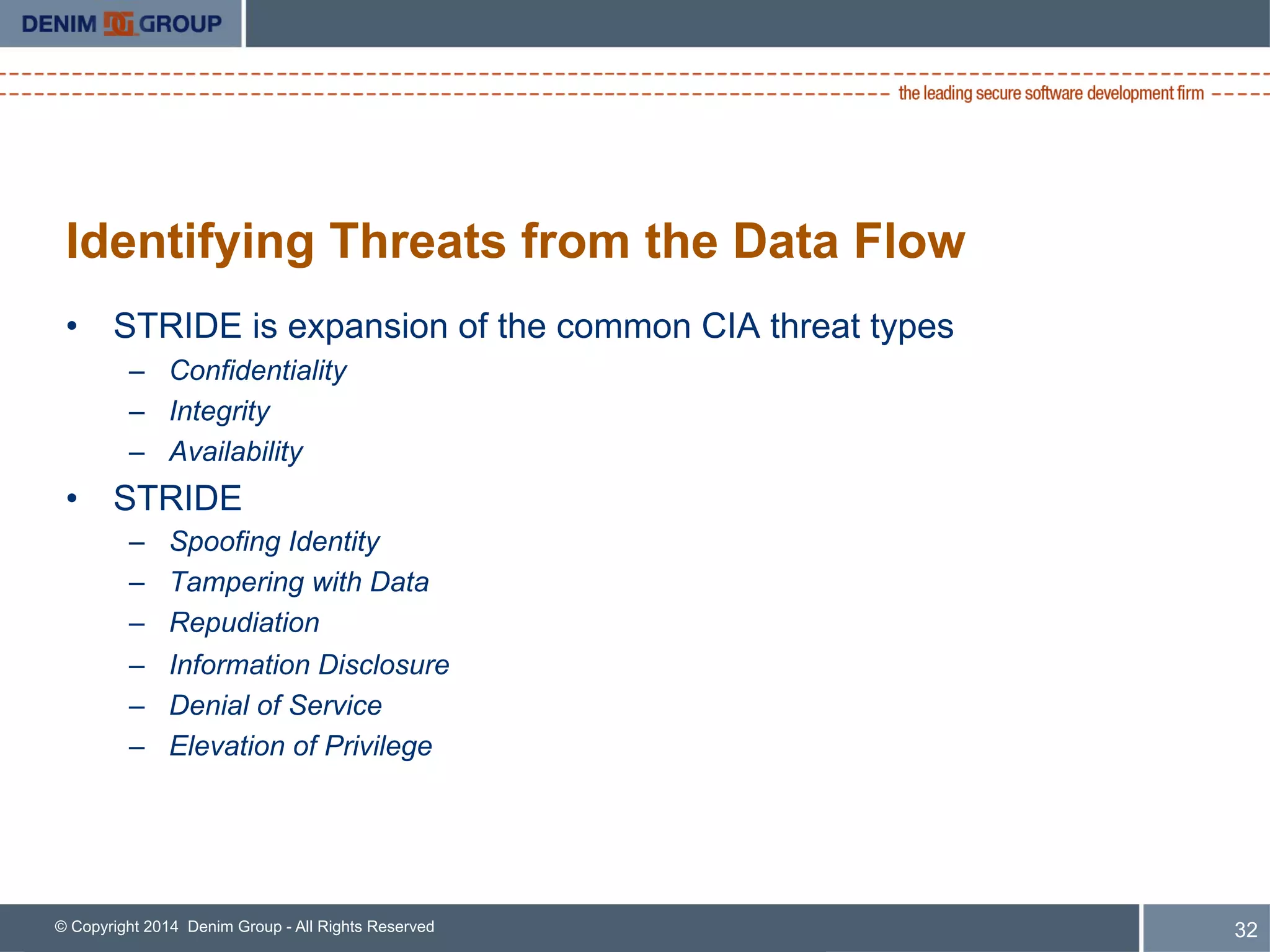 DENIM DG GROUP

the leading secure software development firm

Identifying Threats from the Data Flow

• STRIDE is expansion of the common CIA threat types
– Confidentiality
– Integrity
– Availability

• STRIDE
– Spoofing Identity
– Tampering with Data
– Repudiation
– Information Disclosure
– Denial of Service
– Elevation of Privilege

© Copyright 2014 Denim Group - All Rights Reserved

32